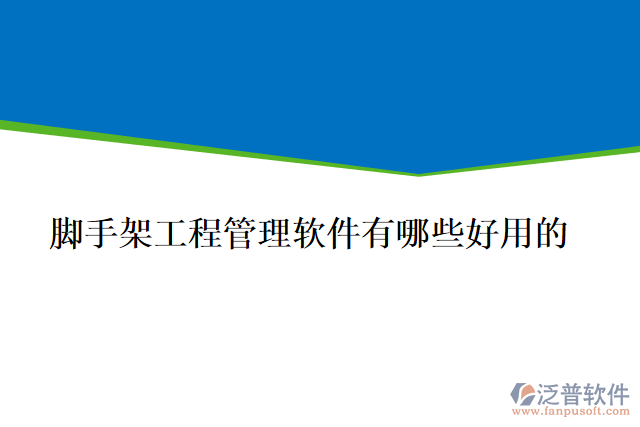 脚手架工程管理软件有哪些好用的

泛普软件
www.fanpusoft.com